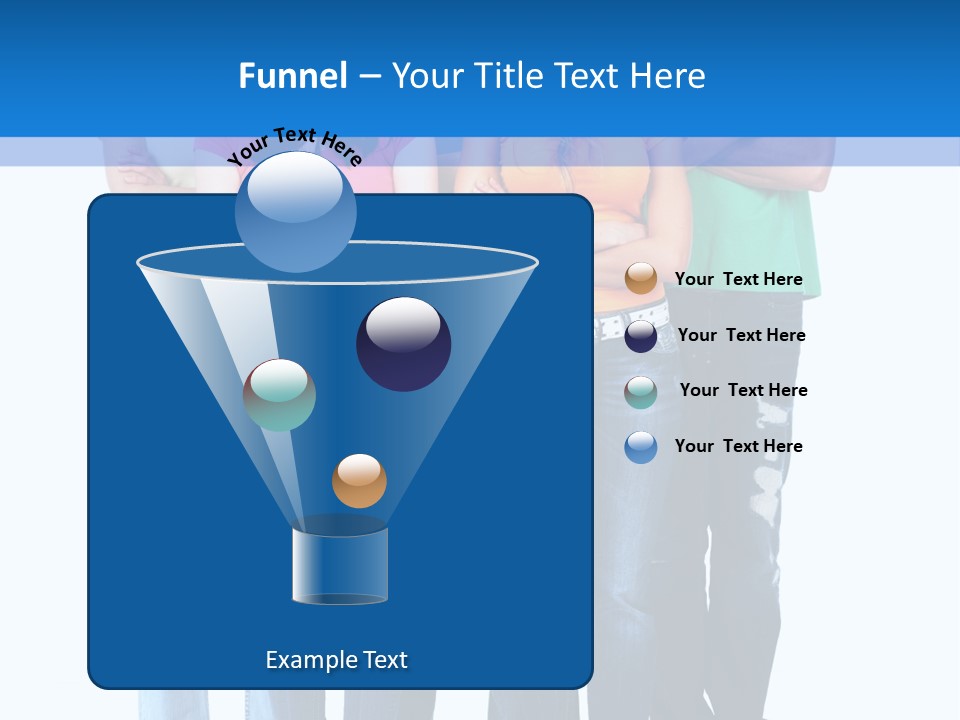 Funnel – Your Title Text Here

Your Text Here

Your Text Here

Your Text Here

Your Text Here

Your Text Here

Example Text